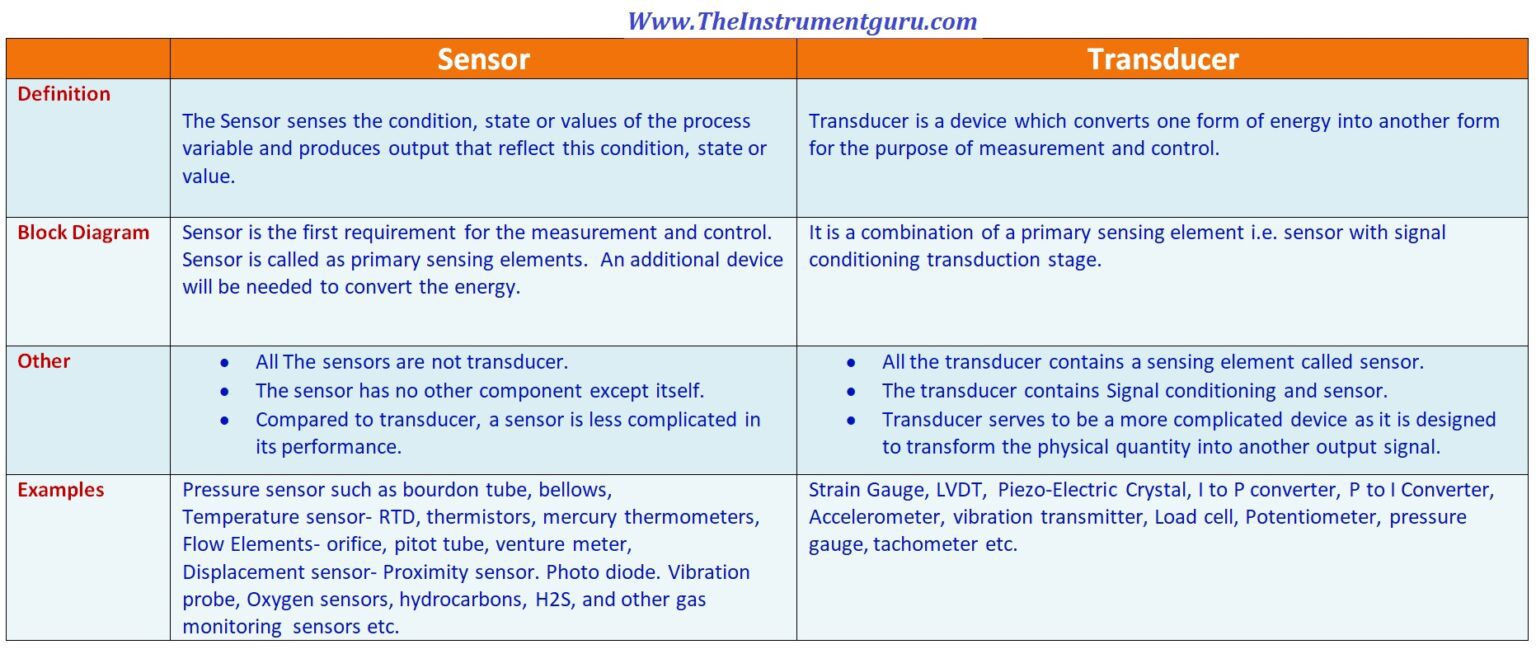 Www.TheInstrumentguru.com

| | Sensor | Transducer |
|---|---|---|
| Definition | The Sensor senses the condition, state or values of the process variable and produces output that reflect this condition, state or value. | Transducer is a device which converts one form of energy into another form for the purpose of measurement and control. |
| Block Diagram | Sensor is the first requirement for the measurement and control. Sensor is called as primary sensing elements. An additional device will be needed to convert the energy. | It is a combination of a primary sensing element i.e. sensor with signal conditioning transduction stage. |
| Other | • All The sensors are not transducer. • The sensor has no other component except itself. • Compared to transducer, a sensor is less complicated in its performance. | • All the transducer contains a sensing element called sensor. • The transducer contains Signal conditioning and sensor. • Transducer serves to be a more complicated device as it is designed to transform the physical quantity into another output signal. |
| Examples | Pressure sensor such as bourdon tube, bellows, Temperature sensor- RTD, thermistors, mercury thermometers, Flow Elements- orifice, pitot tube, venture meter, Displacement sensor- Proximity sensor. Photo diode. Vibration probe, Oxygen sensors, hydrocarbons, H2S, and other gas monitoring sensors etc. | Strain Gauge, LVDT, Piezo-Electric Crystal, I to P converter, P to I Converter, Accelerometer, vibration transmitter, Load cell, Potentiometer, pressure gauge, tachometer etc. |